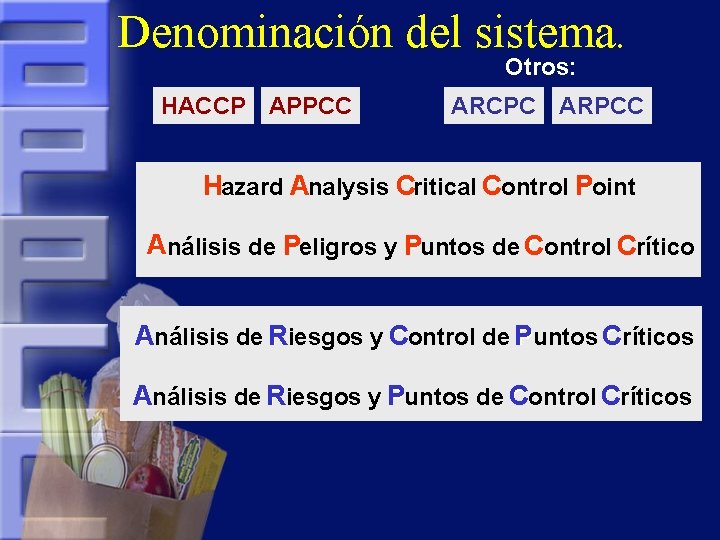 Denominación del sistema.

HACCP APPCC

Otros:

ARCPC ARPCC

Hazard Analysis Critical Control Point

Análisis de Peligros y Puntos de Control Crítico

Análisis de Riesgos y Control de Puntos Críticos

Análisis de Riesgos y Puntos de Control Críticos